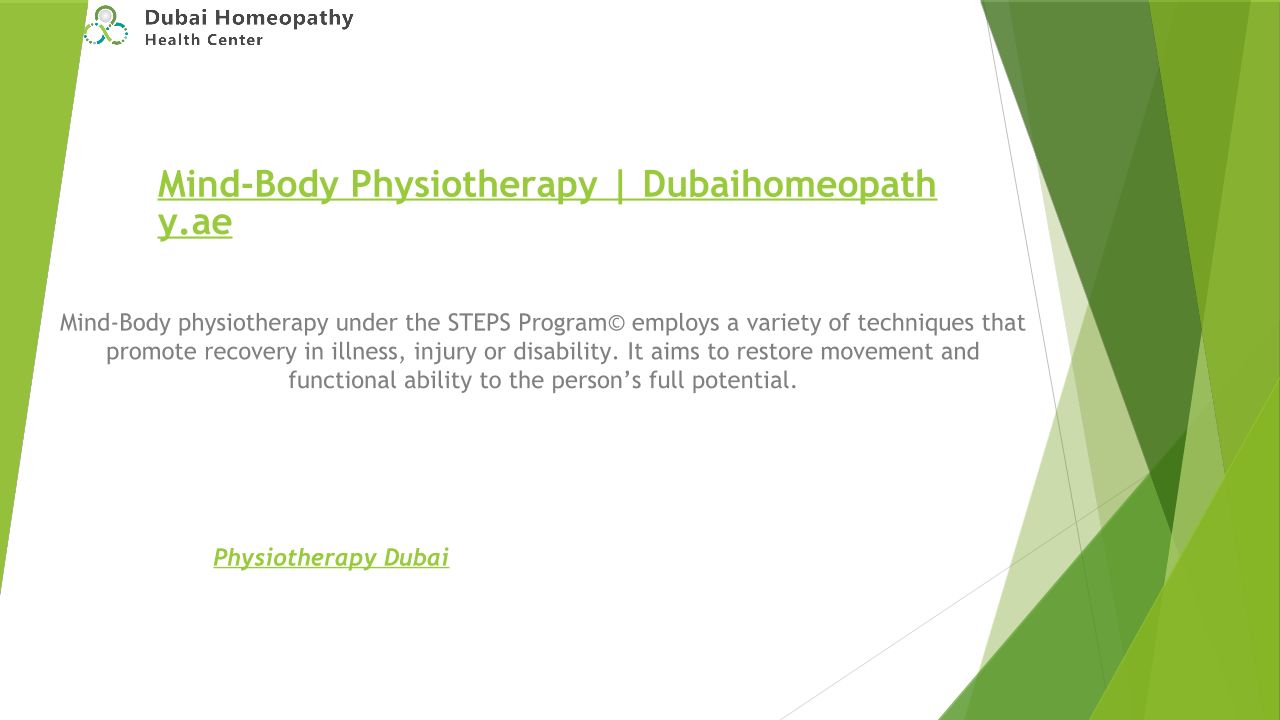 Dubai Homeopathy
Health Center

Mind-Body Physiotherapy | Dubaihomeopathy.ae

Mind-Body physiotherapy under the STEPS Program© employs a variety of techniques that promote recovery in illness, injury or disability. It aims to restore movement and functional ability to the person's full potential.

Physiotherapy Dubai